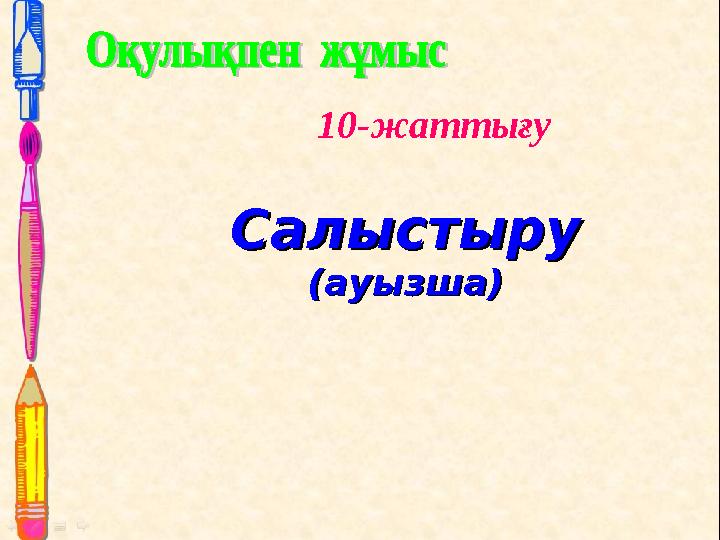 Оқулықпен жұмыс

10-жаттығу

Салыстыру
(ауызша)